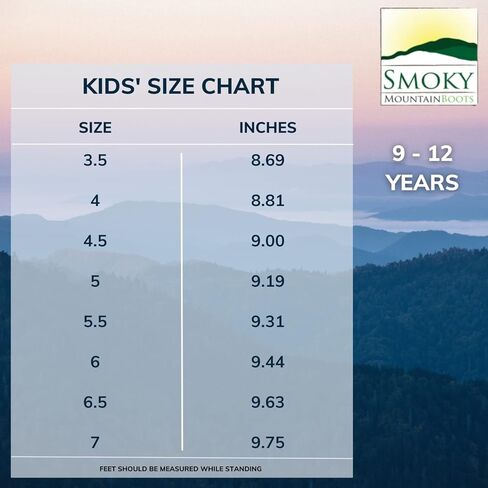 SMOKY
MOUNTAINBOOTS

KIDS' SIZE CHART

| SIZE | INCHES |
|---|---|
| 3.5 | 8.69 |
| 4 | 8.81 |
| 4.5 | 9.00 |
| 5 | 9.19 |
| 5.5 | 9.31 |
| 6 | 9.44 |
| 6.5 | 9.63 |
| 7 | 9.75 |

FEET SHOULD BE MEASURED WHILE STANDING

9 - 12 YEARS